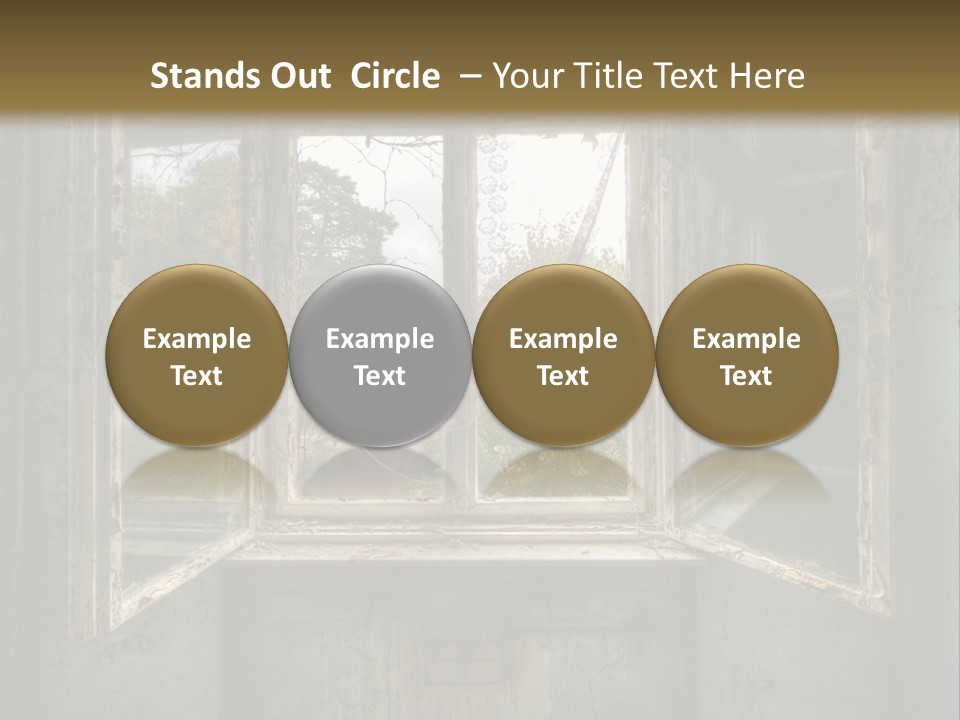 Stands Out Circle – Your Title Text Here

Example Text

Example Text

Example Text

Example Text